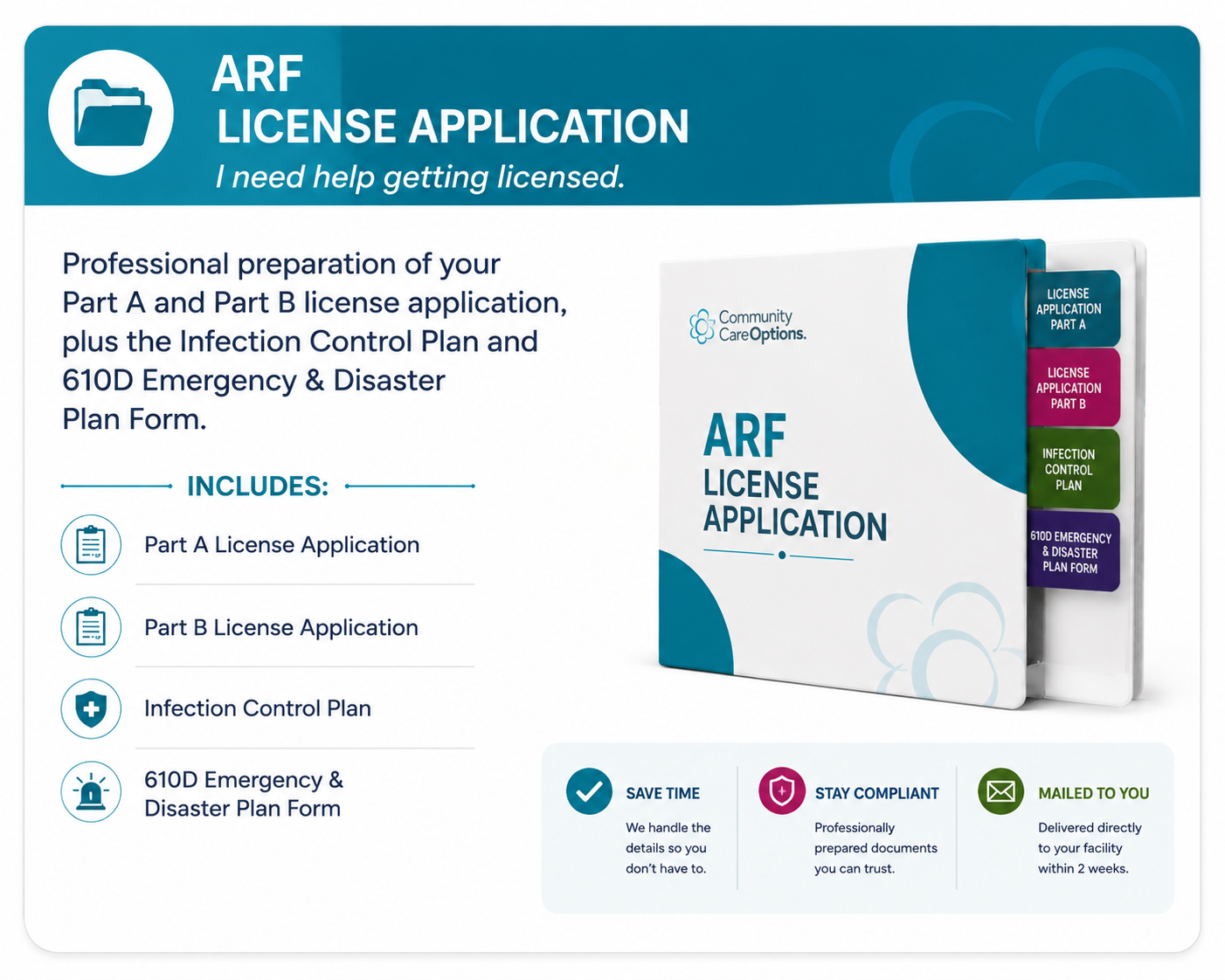 ARF
LICENSE APPLICATION
I need help getting licensed.

Professional preparation of your Part A and Part B license application, plus the Infection Control Plan and 610D Emergency & Disaster Plan Form.

INCLUDES:

Part A License Application

Part B License Application

Infection Control Plan

610D Emergency & Disaster Plan Form

Community CareOptions.

ARF
LICENSE APPLICATION

LICENSE APPLICATION PART A

LICENSE APPLICATION PART B

INFECTION CONTROL PLAN

610D EMERGENCY & DISASTER PLAN FORM

SAVE TIME
We handle the details so you don't have to.

STAY COMPLIANT
Professionally prepared documents you can trust.

MAILED TO YOU
Delivered directly to your facility within 2 weeks.